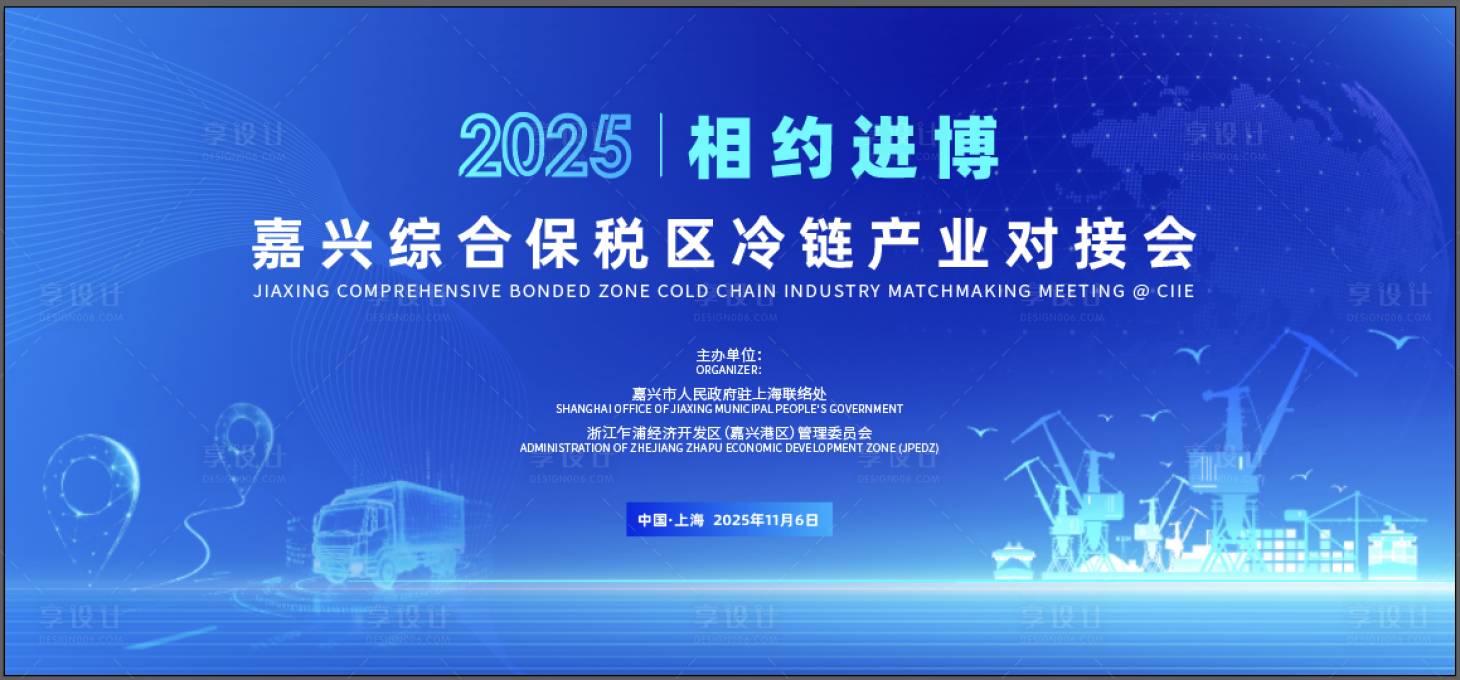 2025 | 相约进博

嘉兴综合保税区冷链产业对接会

JIAXING COMPREHENSIVE BONDED ZONE COLD CHAIN INDUSTRY MATCHMAKING MEETING @ CIIE

主办单位:
ORGANIZER:

嘉兴市人民政府驻上海联络处
SHANGHAI OFFICE OF JIAXING MUNICIPAL PEOPLE'S GOVERNMENT

浙江乍浦经济开发区(嘉兴港区)管理委员会
ADMINISTRATION OF ZHEJIANG ZHAPU ECONOMIC DEVELOPMENT ZONE (JPEDZ)

中国·上海 2025年11月6日

享设计
DESIGN006.COM